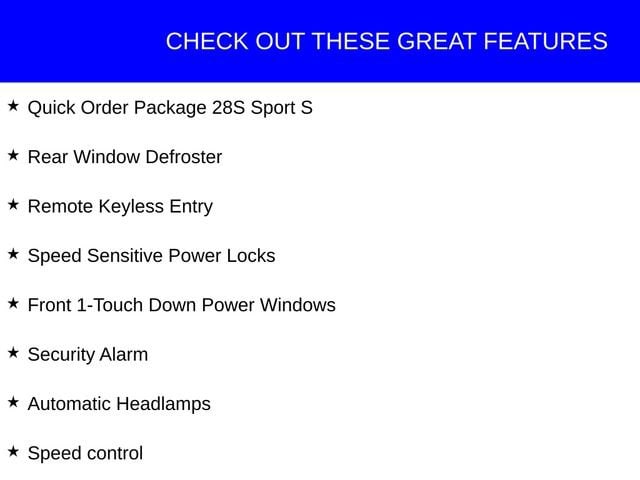 CHECK OUT THESE GREAT FEATURES

★ Quick Order Package 28S Sport S

★ Rear Window Defroster

★ Remote Keyless Entry

★ Speed Sensitive Power Locks

★ Front 1-Touch Down Power Windows

★ Security Alarm

★ Automatic Headlamps

★ Speed control